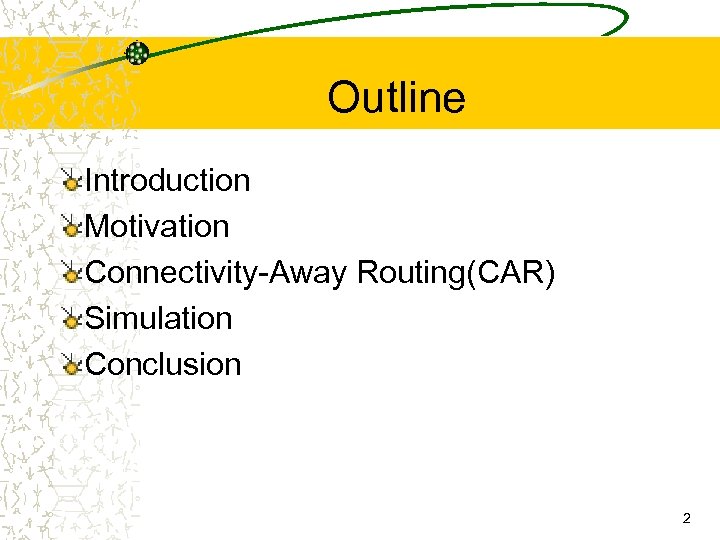 Outline

Introduction
Motivation
Connectivity-Away Routing(CAR)
Simulation
Conclusion

2